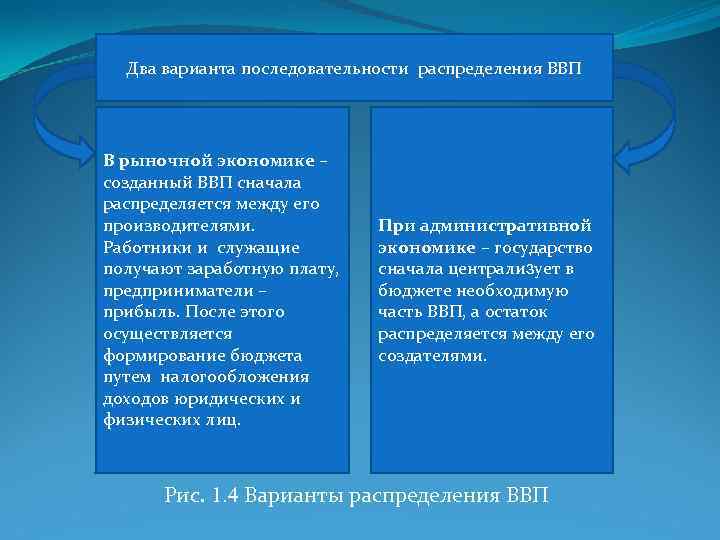 Два варианта последовательности распределения ВВП

В рыночной экономике – созданный ВВП сначала распределяется между его производителями. Работники и служащие получают заработную плату, предприниматели – прибыль. После этого осуществляется формирование бюджета путем налогообложения доходов юридических и физических лиц.

При административной экономике – государство сначала централизует в бюджете необходимую часть ВВП, а остаток распределяется между его создателями.

Рис. 1.4 Варианты распределения ВВП